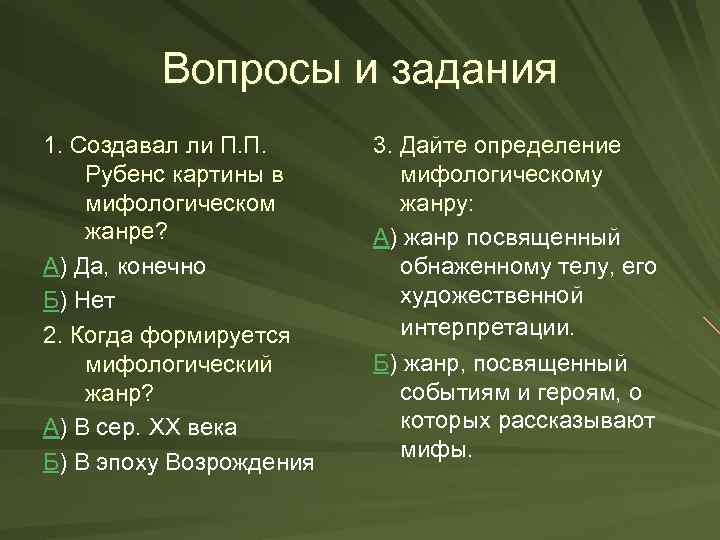 Вопросы и задания

1. Создавал ли П.П. Рубенс картины в мифологическом жанре?

А) Да, конечно

Б) Нет

2. Когда формируется мифологический жанр?

А) В сер. XX века

Б) В эпоху Возрождения

3. Дайте определение мифологическому жанру:

А) жанр посвященный обнаженному телу, его художественной интерпретации.

Б) жанр, посвященный событиям и героям, о которых рассказывают мифы.